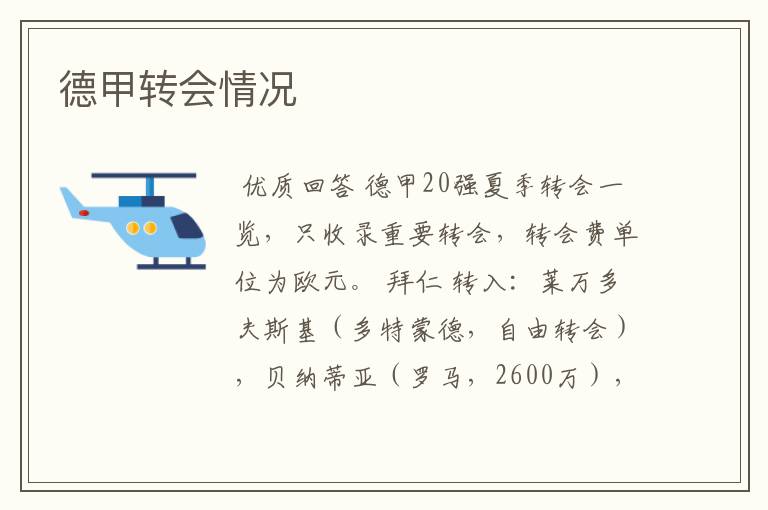 德甲转会情况

优质回答 德甲20强夏季转会一览，只收录重要转会，转会费单位为欧元。 拜仁 转入：莱万多夫斯基（多特蒙德，自由转会），贝纳蒂亚（罗马，2600万），